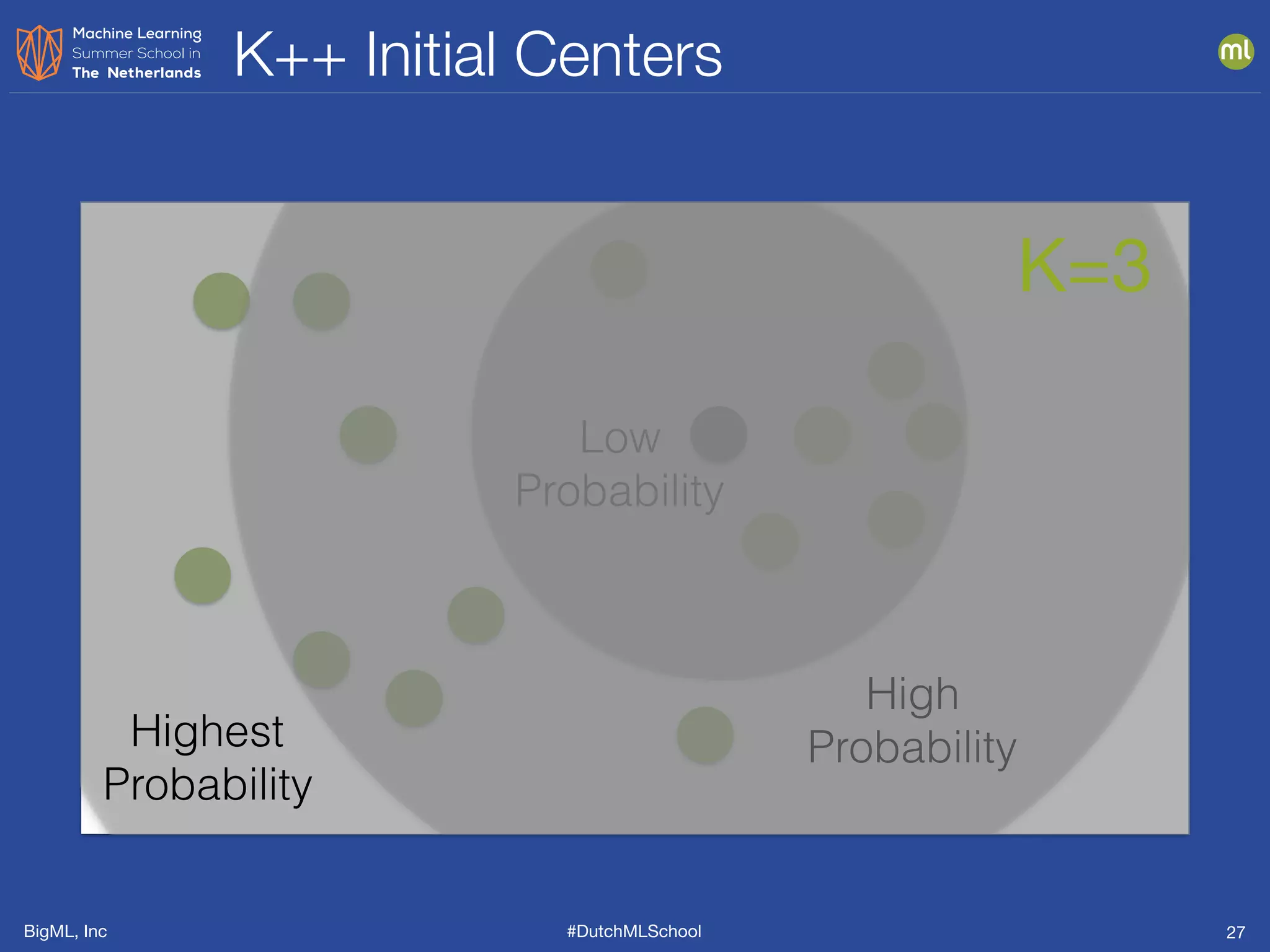 Machine Learning Summer School in The Netherlands

K++ Initial Centers

ml

K=3

Low Probability

High Probability

Highest Probability

BigML, Inc

#DutchMLSchool

27